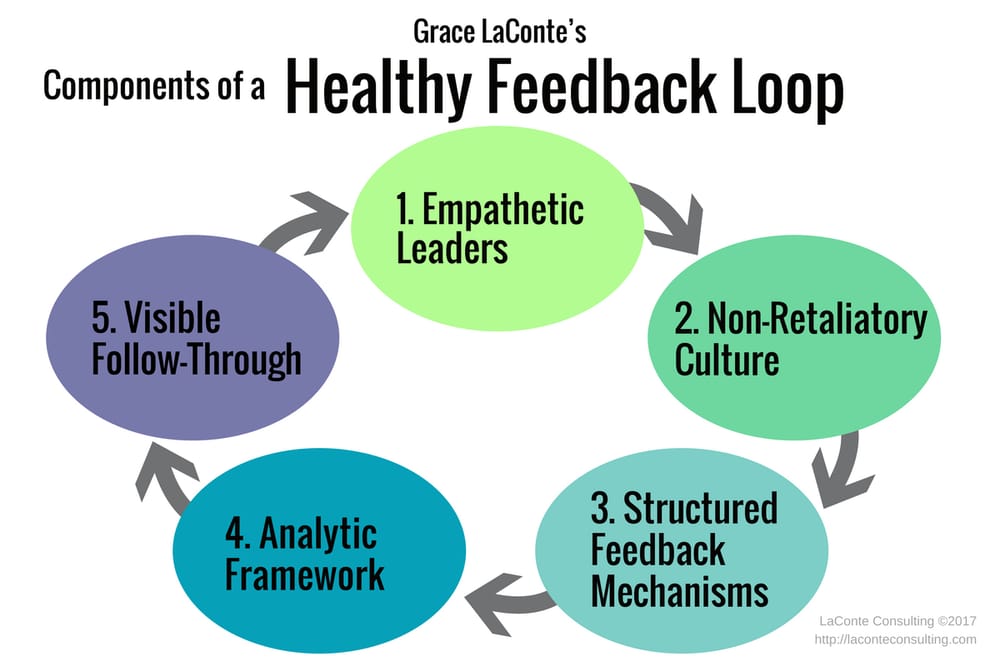 Grace LaConte's

Components of a Healthy Feedback Loop

1. Empathetic Leaders

2. Non-Retaliatory Culture

3. Structured Feedback Mechanisms

4. Analytic Framework

5. Visible Follow-Through

LaConte Consulting ©2017
http://laconteconsulting.com